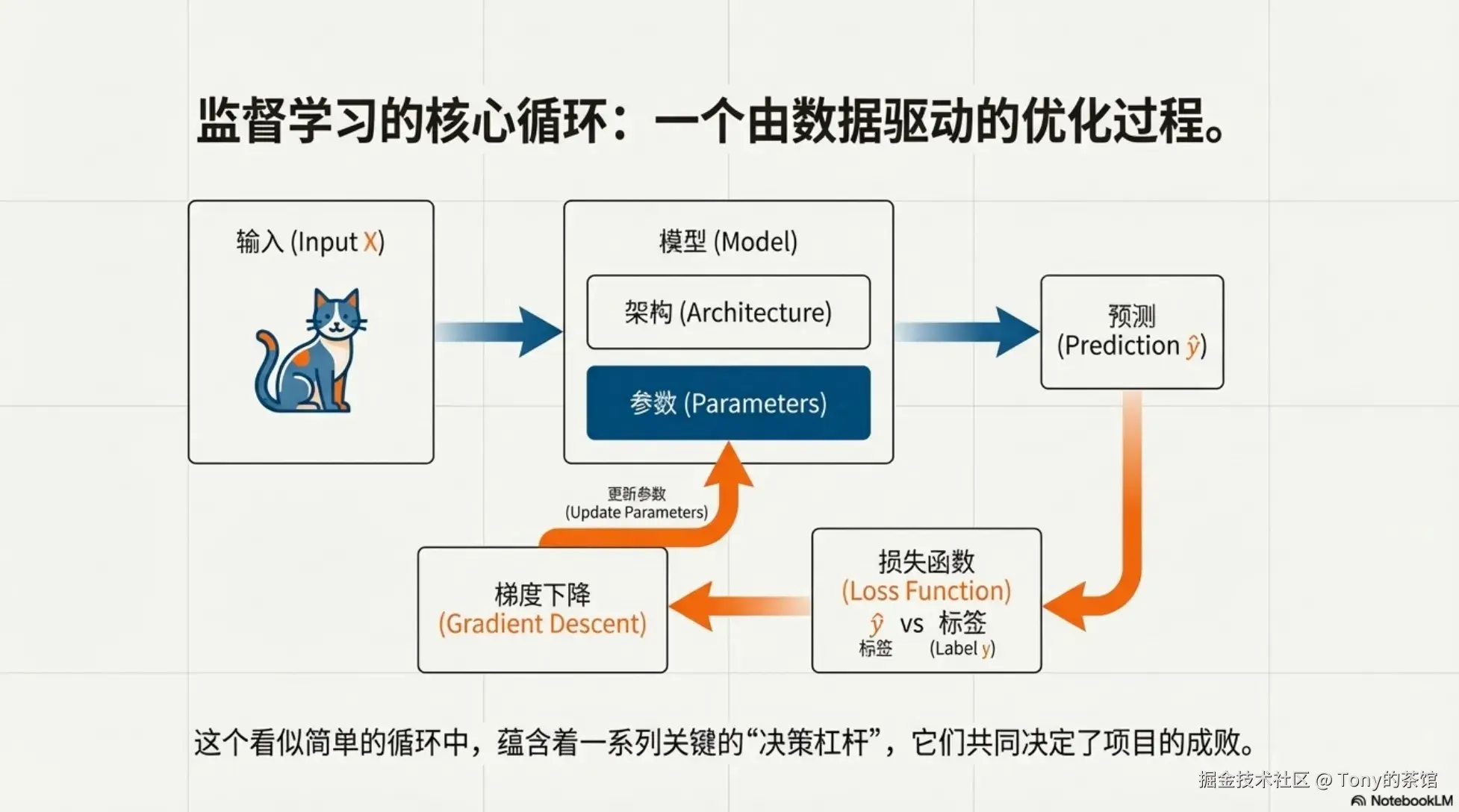 监督学习的核心循环：一个由数据驱动的优化过程。

输入 (Input X)

模型 (Model)

架构 (Architecture)

参数 (Parameters)

预测 (Prediction $\hat{y}$)

更新参数 (Update Parameters)

梯度下降 (Gradient Descent)

损失函数 (Loss Function)

$\hat{y}$ vs 标签

标签 (Label y)

这个看似简单的循环中，蕴含着一系列关键的“决策杠杆”，它们共同决定了项目的成败。

掘金技术社区 @ Tony的茶馆

NotebookLM